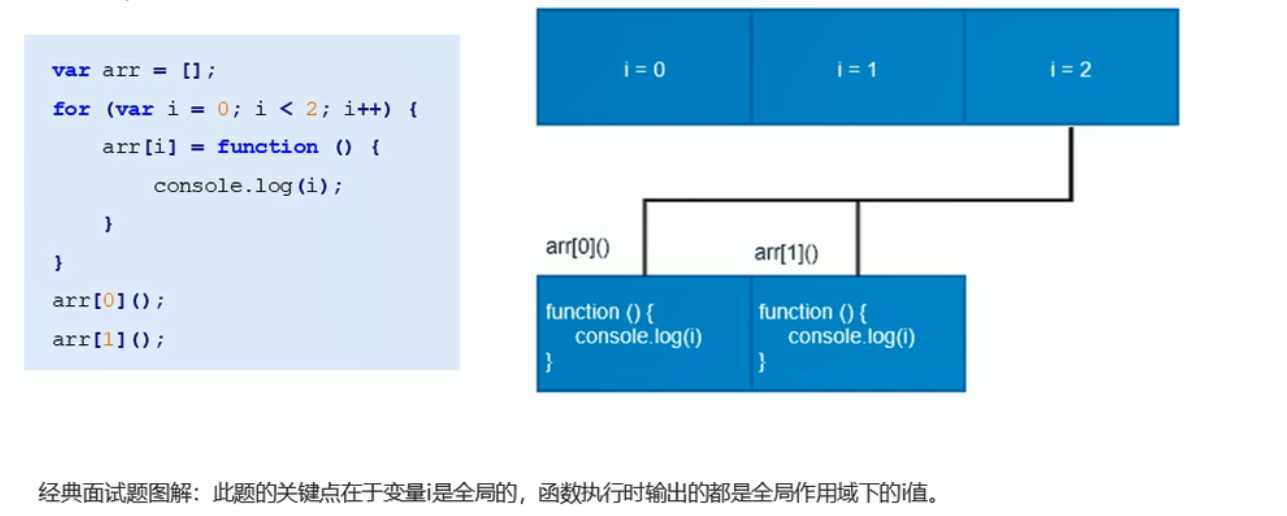 var arr = [];
for (var i = 0; i < 2; i++) {
    arr[i] = function () {
        console.log(i);
    }
}
arr[0]();
arr[1]();

i = 0
i = 1
i = 2

arr[0]()
arr[1]()

function () {
  console.log(i)
}

function () {
  console.log(i)
}

经典面试题图解：此题的关键点在于变量i是全局的，函数执行时输出的都是全局作用域下的i值。